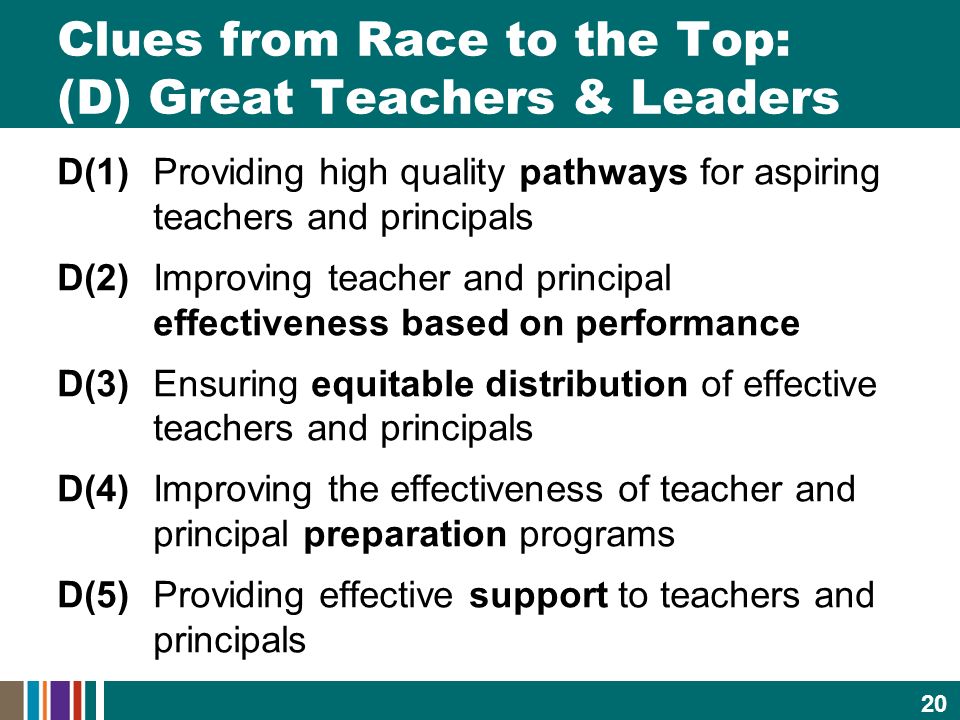 Clues from Race to the Top:
(D) Great Teachers & Leaders

D(1) Providing high quality pathways for aspiring teachers and principals

D(2) Improving teacher and principal effectiveness based on performance

D(3) Ensuring equitable distribution of effective teachers and principals

D(4) Improving the effectiveness of teacher and principal preparation programs

D(5) Providing effective support to teachers and principals

20